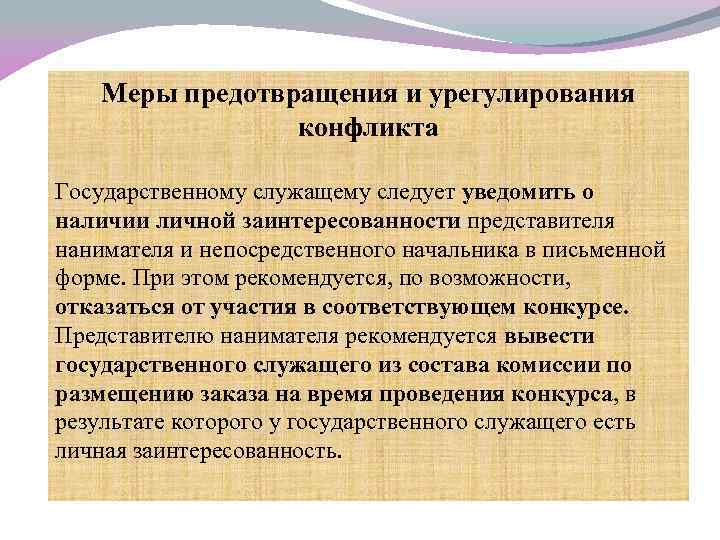 Меры предотвращения и урегулирования конфликта

Государственному служащему следует уведомить о наличии личной заинтересованности представителя нанимателя и непосредственного начальника в письменной форме. При этом рекомендуется, по возможности, отказаться от участия в соответствующем конкурсе. Представителю нанимателя рекомендуется вывести государственного служащего из состава комиссии по размещению заказа на время проведения конкурса, в результате которого у государственного служащего есть личная заинтересованность.